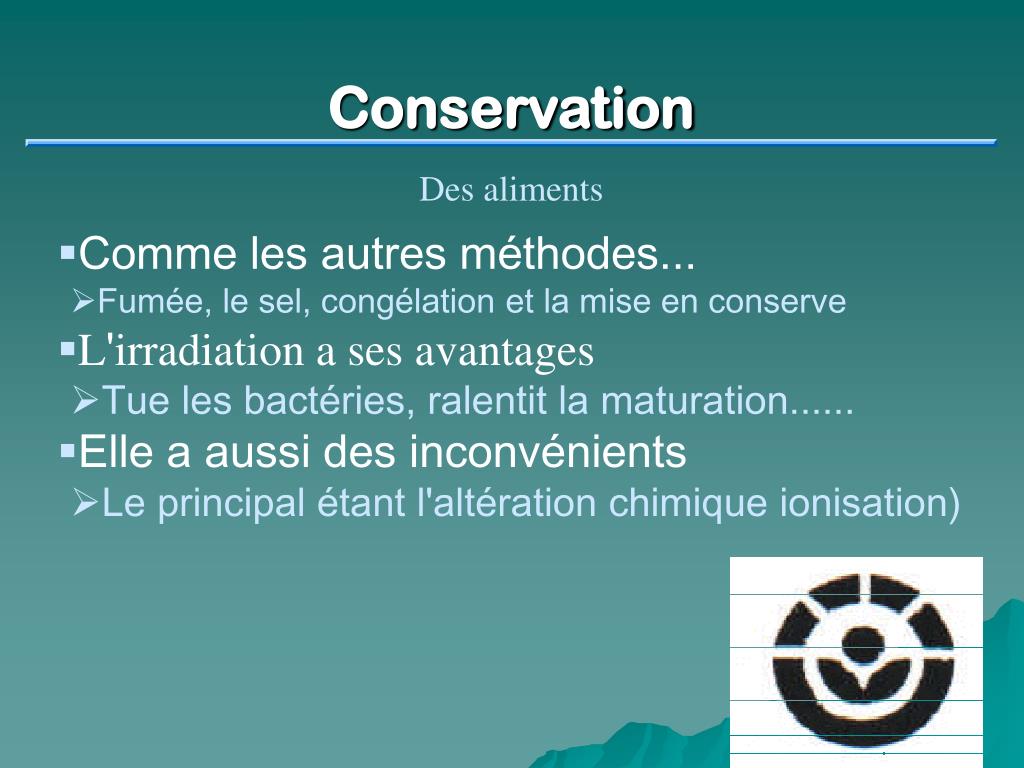 Conservation

Des aliments

▪Comme les autres méthodes...
➢Fumée, le sel, congélation et la mise en conserve
▪L'irradiation a ses avantages
➢Tue les bactéries, ralentit la maturation......
▪Elle a aussi des inconvénients
➢Le principal étant l'altération chimique ionisation)